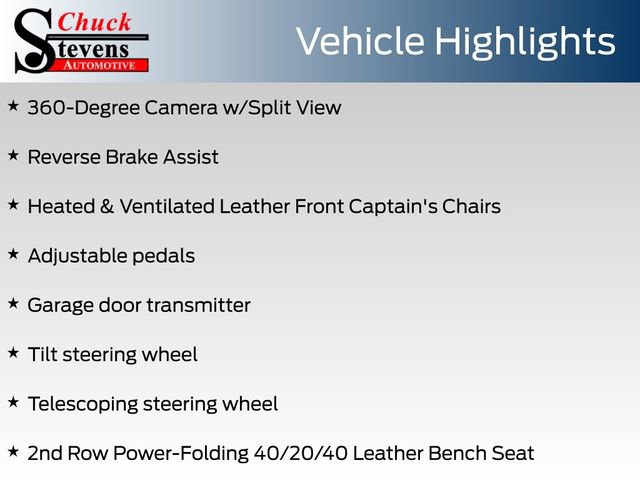 Chuck Stevens AUTOMOTIVE

Vehicle Highlights

★ 360-Degree Camera w/Split View

★ Reverse Brake Assist

★ Heated & Ventilated Leather Front Captain's Chairs

★ Adjustable pedals

★ Garage door transmitter

★ Tilt steering wheel

★ Telescoping steering wheel

★ 2nd Row Power-Folding 40/20/40 Leather Bench Seat